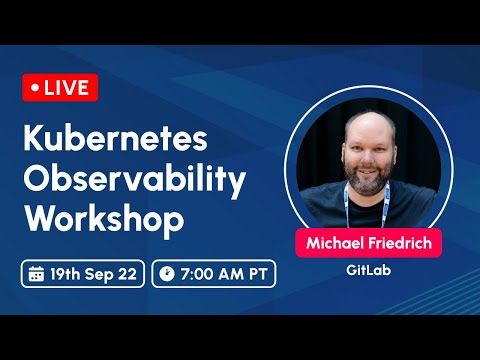 LIVE

Kubernetes Observability Workshop

19th Sep 22

7:00 AM PT

Michael Friedrich

GitLab